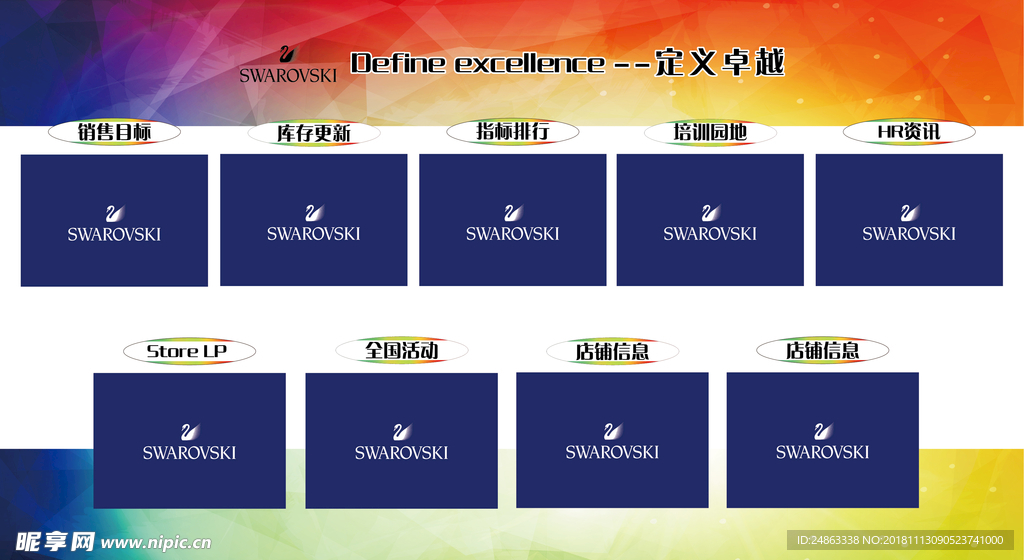 SWAROVSKI Define excellence --定义卓越

销售目标

SWAROVSKI

库存更新

SWAROVSKI

指标排行

SWAROVSKI

培训园地

SWAROVSKI

HR资讯

SWAROVSKI

Store LP

SWAROVSKI

全国活动

SWAROVSKI

店铺信息

SWAROVSKI

店铺信息

SWAROVSKI

昵享网 www.nipic.cn

ID:24863338 NO:20181113090523741000